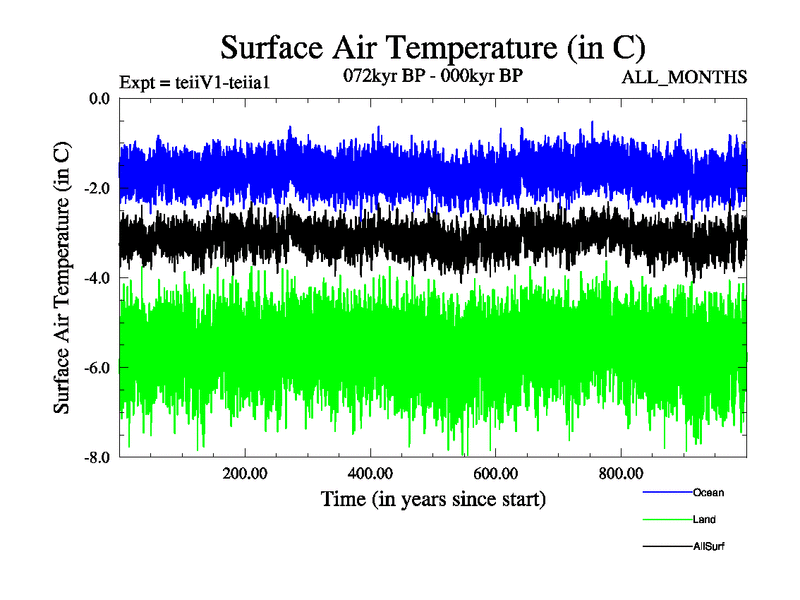 Surface Air Temperature (in C)

Expt = teiiV1-teiia1

072kyr BP - 000kyr BP

ALL_MONTHS

Surface Air Temperature (in C)

0.0
-2.0
-4.0
-6.0
-8.0

200.00
400.00
600.00
800.00

Time (in years since start)

Ocean
Land
AllSurf